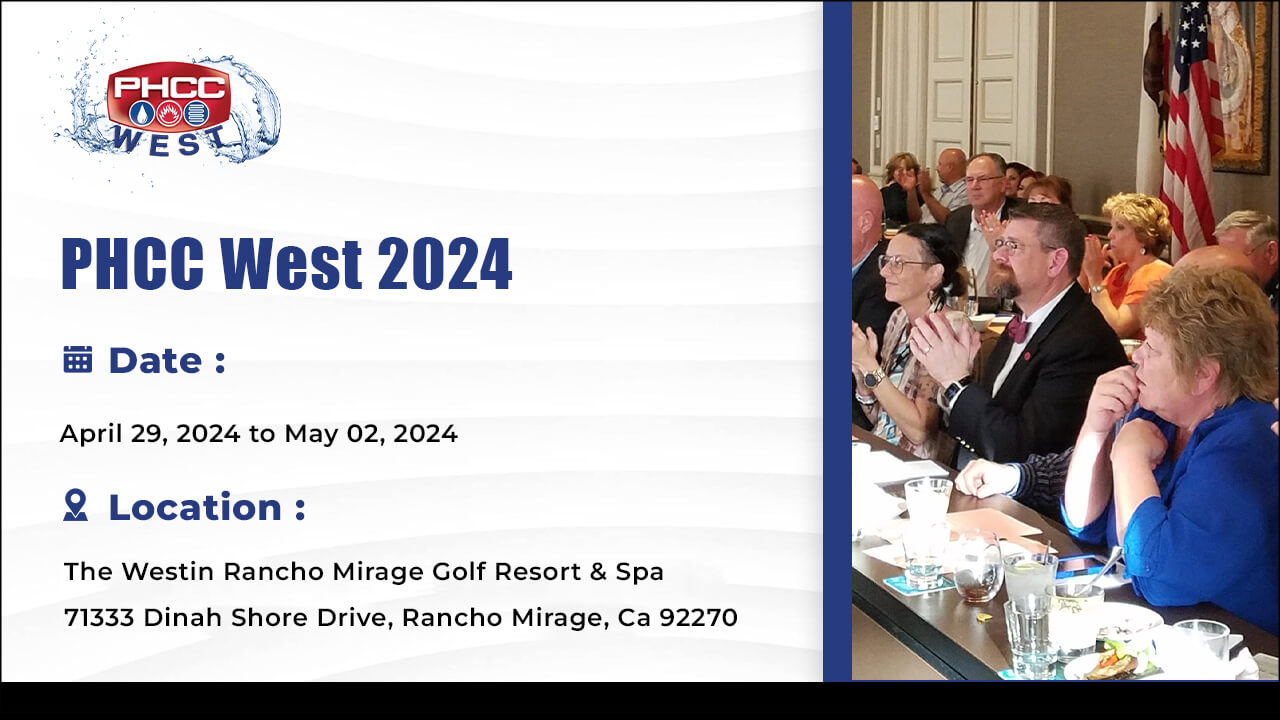 PHCC WEST

PHCC West 2024

Date :

April 29, 2024 to May 02, 2024

Location :

The Westin Rancho Mirage Golf Resort & Spa

71333 Dinah Shore Drive, Rancho Mirage, Ca 92270